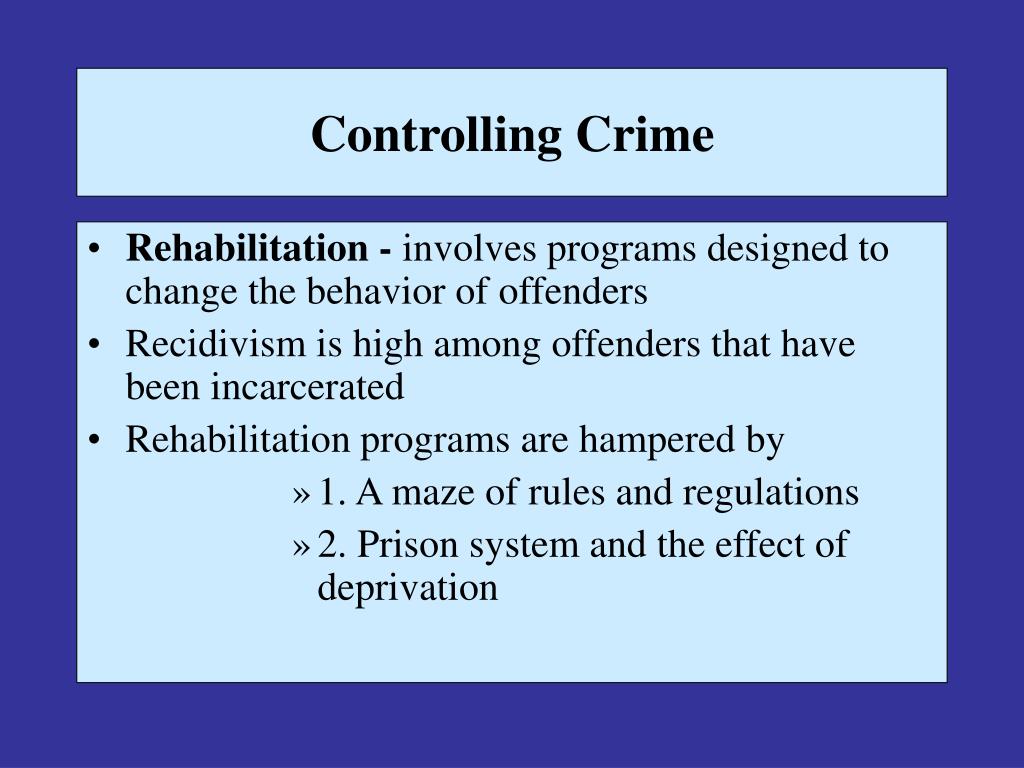 Controlling Crime

• Rehabilitation - involves programs designed to change the behavior of offenders
• Recidivism is high among offenders that have been incarcerated
• Rehabilitation programs are hampered by
» 1. A maze of rules and regulations
» 2. Prison system and the effect of deprivation